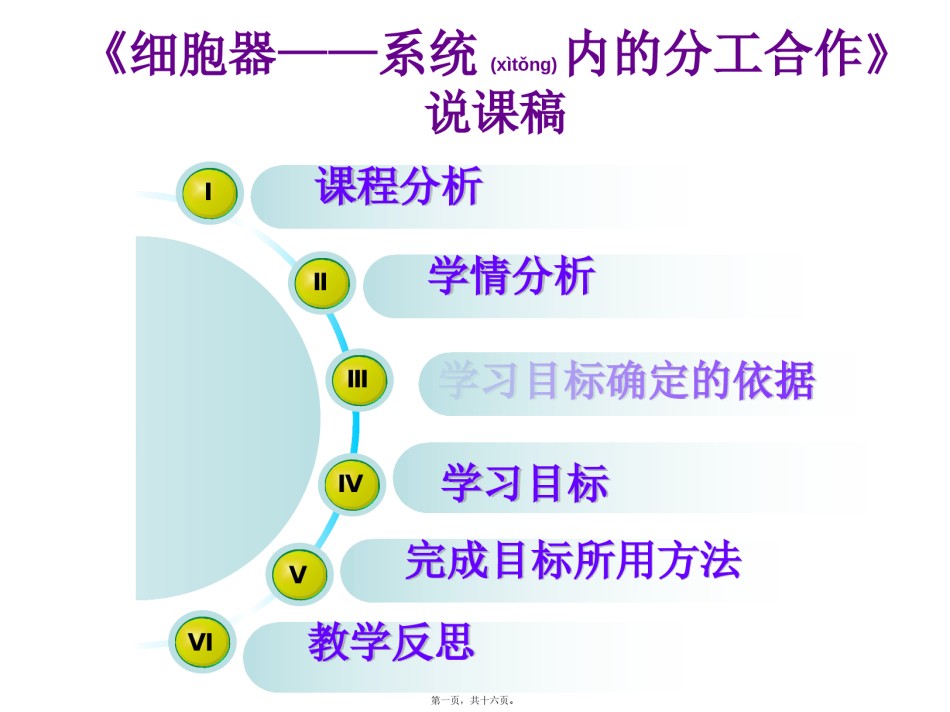 《细胞器——系统 (xìtǒng) 内的分工合作》说课稿

I 课程分析

II 学情分析

III 学习目标确定的依据

IV 学习目标

V 完成目标所用方法

VI 教学反思

第一页，共十六页。